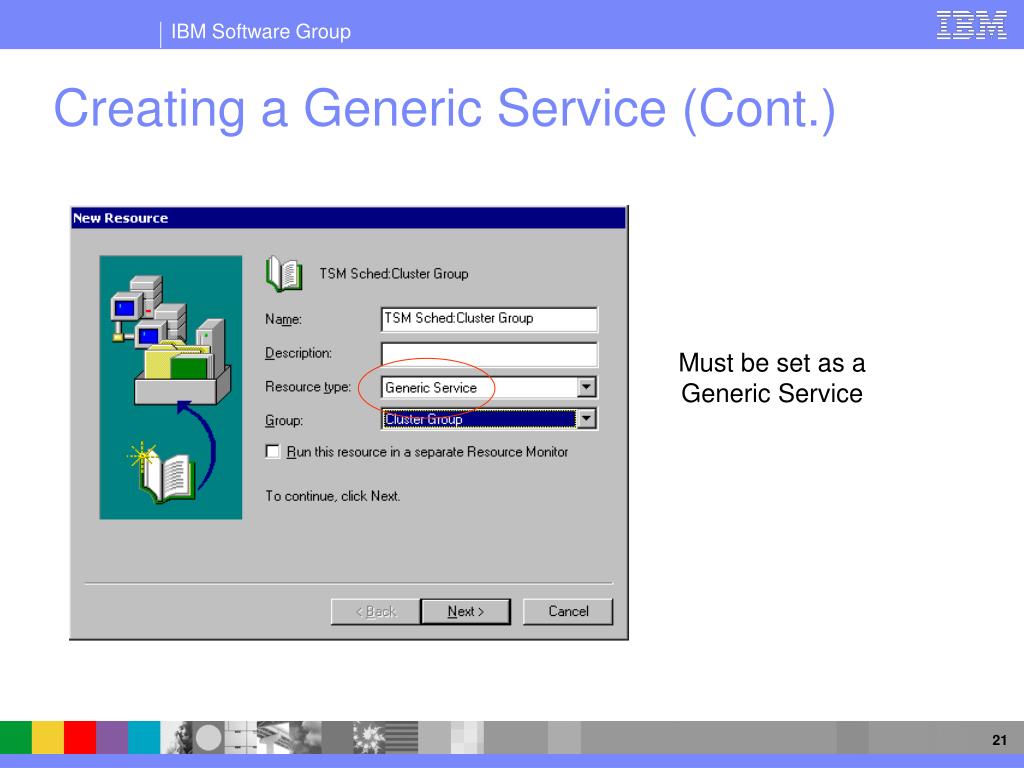 IBM Software Group

IBM

Creating a Generic Service (Cont.)

New Resource

TSM Sched:Cluster Group

Name: TSM Sched:Cluster Group

Description:

Resource type: Generic Service

Group: Cluster Group

Run this resource in a separate Resource Monitor

To continue, click Next.

< Back Next > Cancel

Must be set as a Generic Service

21